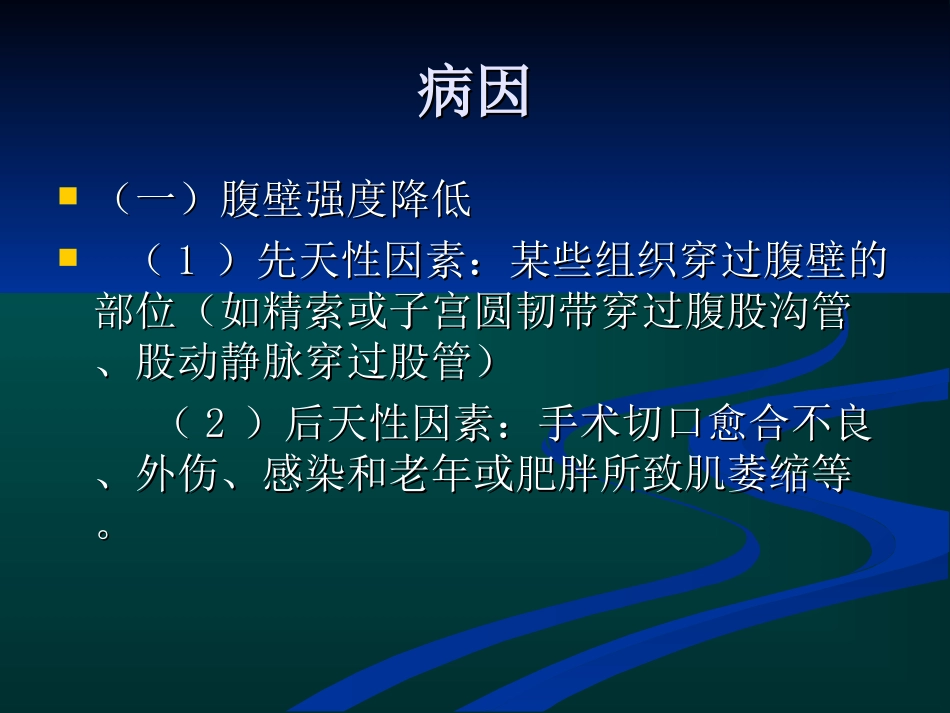 病因

（一）腹壁强度降低

（１）先天性因素：某些组织穿过腹壁的部位（如精索或子宫圆韧带穿过腹股沟管、股动静脉穿过股管）

（２）后天性因素：手术切口愈合不良、外伤、感染和老年或肥胖所致肌萎缩等。